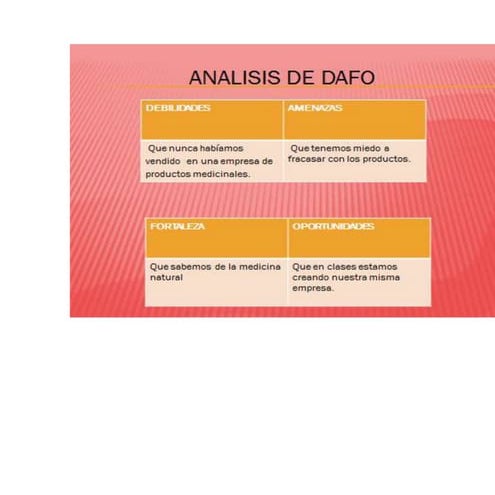 ANALISIS DE DAFO

| DEBILIDADES | AMENAZAS |
|---|---|
| Que nunca habíamos vendido en una empresa de productos medicinales. | Que tenemos miedo a fracasar con los productos. |

| FORTALEZA | OPORTUNIDADES |
|---|---|
| Que sabemos de la medicina natural | Que en clases estamos creando nuestra misma empresa. |